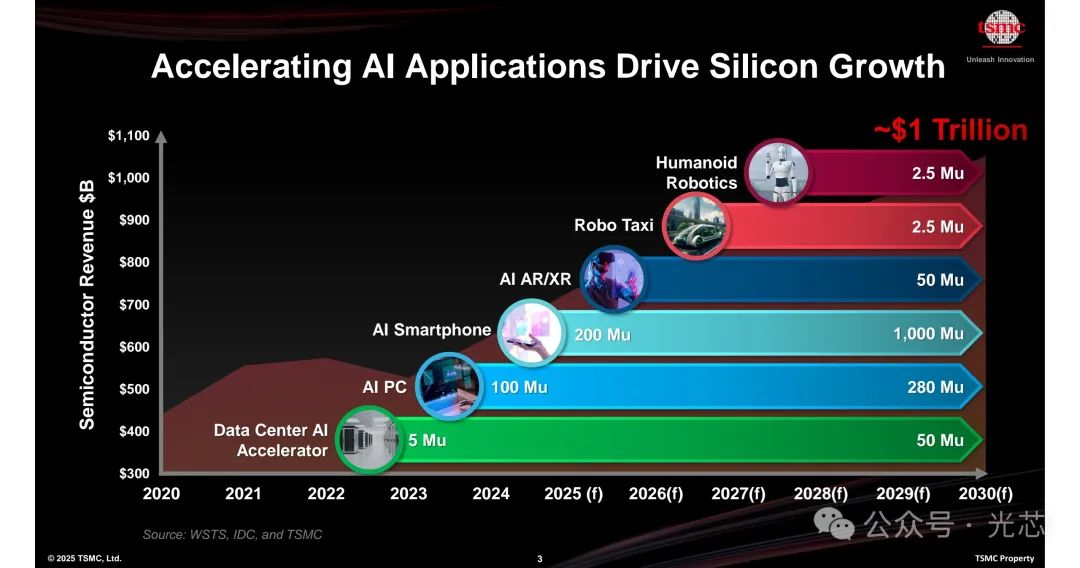 tsmc
Unleash Innovation

Accelerating AI Applications Drive Silicon Growth

~$1 Trillion

Semiconductor Revenue $B

$1,100
$1,000
$900
$800
$700
$600
$500
$400
$300

Humanoid Robotics 2.5 Mu
Robo Taxi 2.5 Mu
AI AR/XR 50 Mu
AI Smartphone 200 Mu 1,000 Mu
AI PC 100 Mu 280 Mu
Data Center AI Accelerator 5 Mu 50 Mu

2020 2021 2022 2023 2024 2025 (f) 2026(f) 2027(f) 2028(f) 2029(f) 2030(f)

Source: WSTS, IDC, and TSMC

公众号 · 光芯

© 2025 TSMC, Ltd.
3
TSMC Property